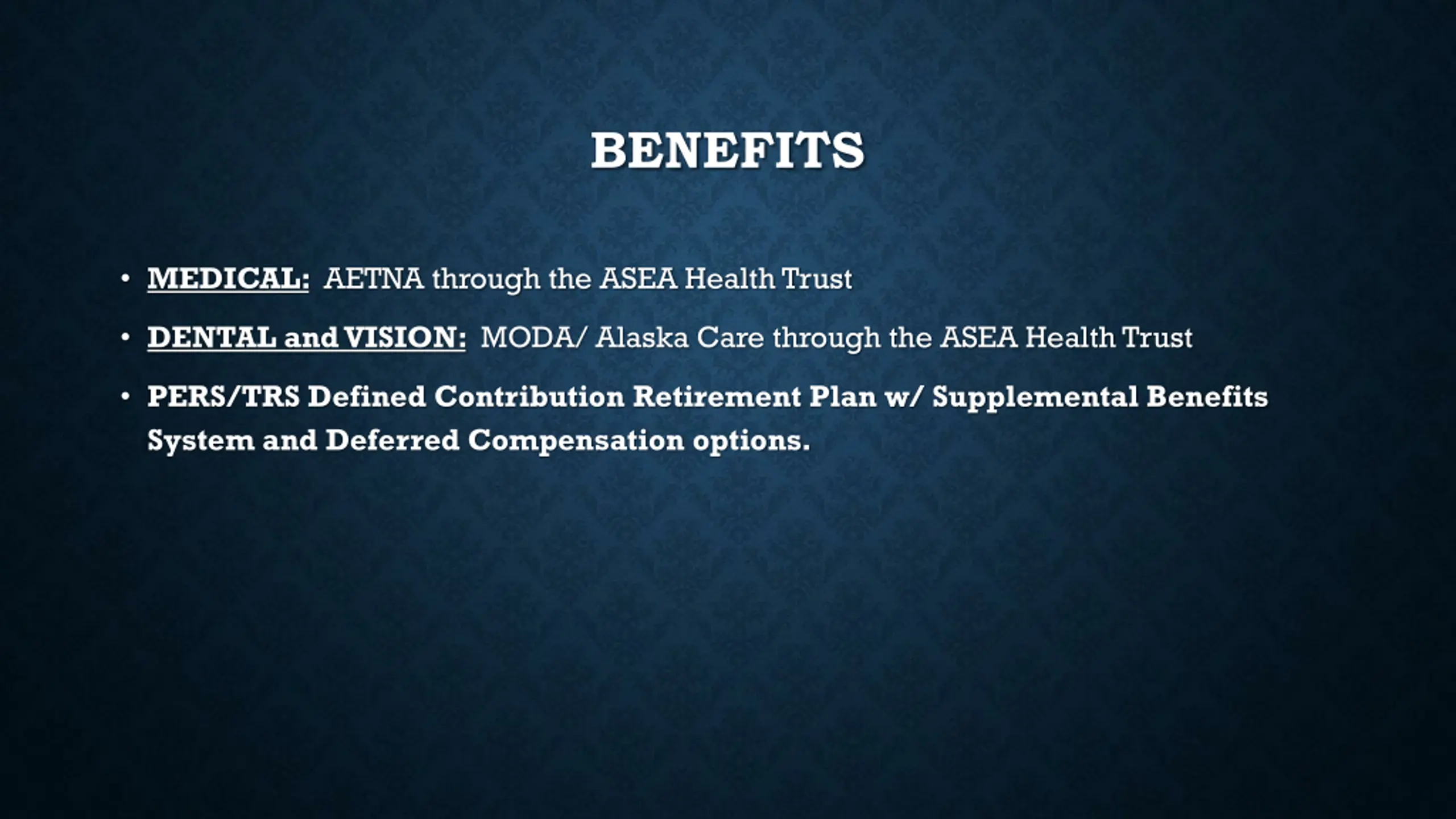 BENEFITS

• MEDICAL: AETNA through the ASEA Health Trust

• DENTAL and VISION: MODA/ Alaska Care through the ASEA Health Trust

• PERS/TRS Defined Contribution Retirement Plan w/ Supplemental Benefits System and Deferred Compensation options.